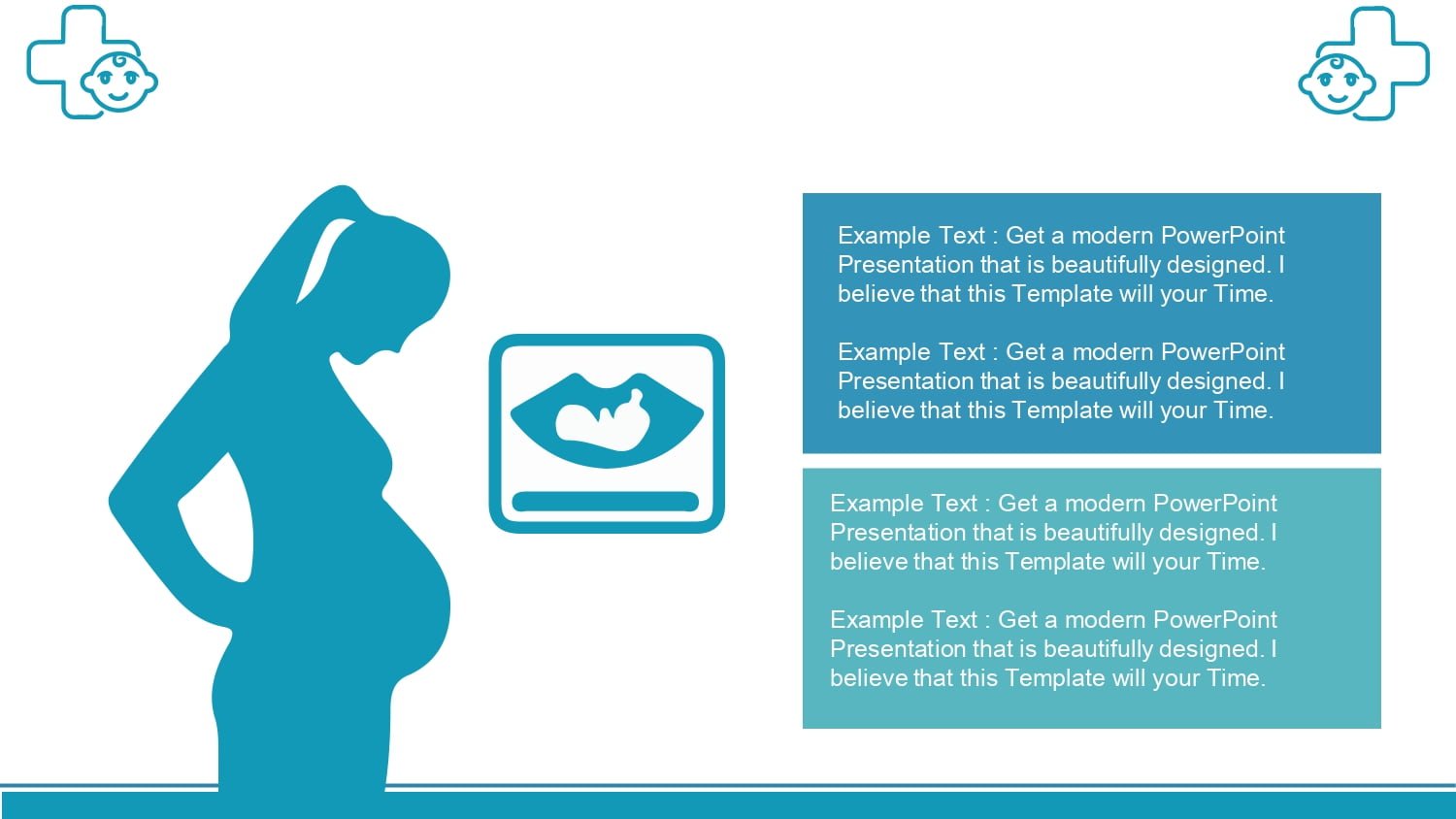 Example Text : Get a modern PowerPoint Presentation that is beautifully designed. I believe that this Template will your Time.

Example Text : Get a modern PowerPoint Presentation that is beautifully designed. I believe that this Template will your Time.

Example Text : Get a modern PowerPoint Presentation that is beautifully designed. I believe that this Template will your Time.

Example Text : Get a modern PowerPoint Presentation that is beautifully designed. I believe that this Template will your Time.